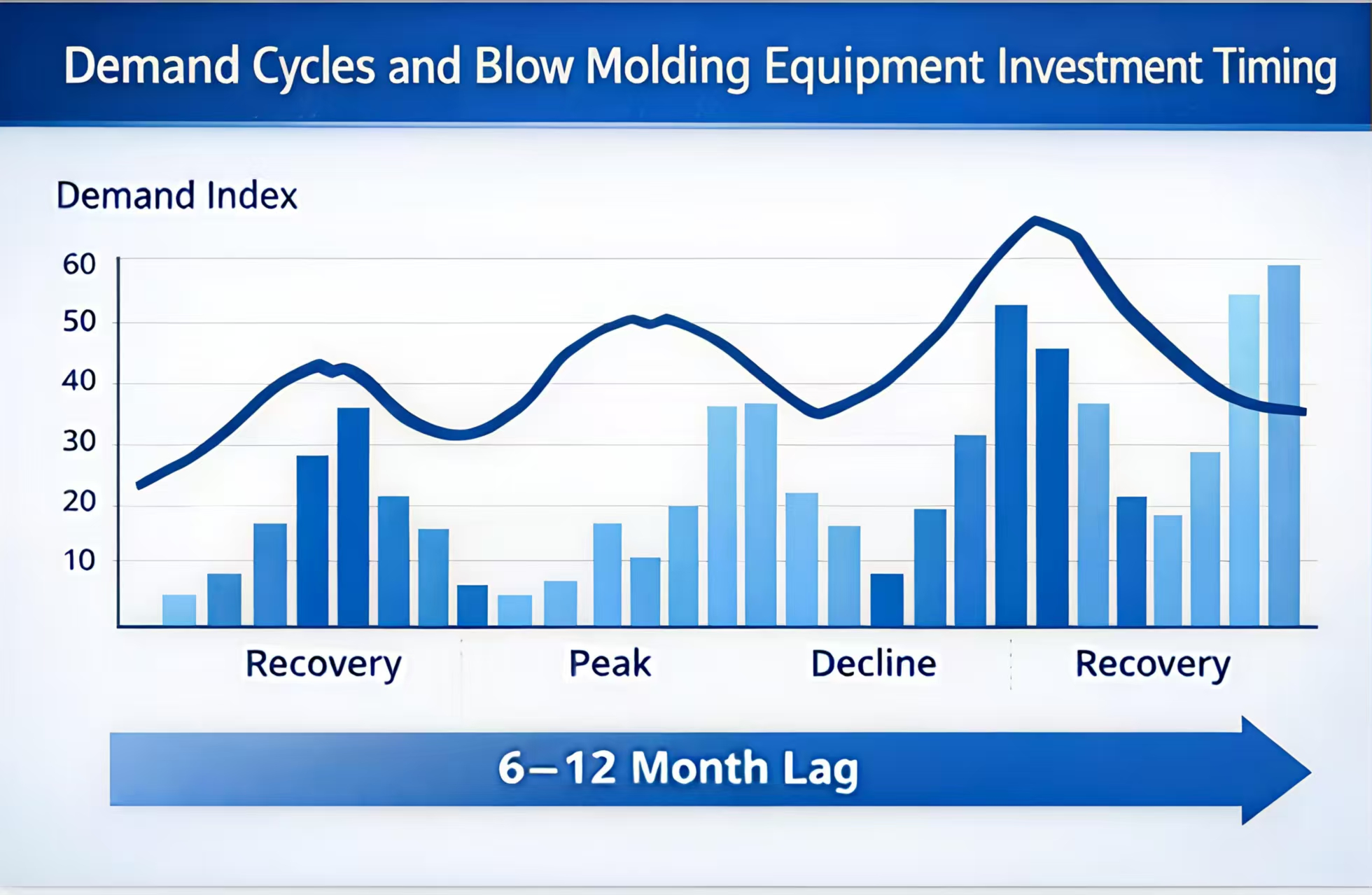 Demand Cycles and Blow Molding Equipment Investment Timing

Demand Index

60
50
40
30
20
10

Recovery
Peak
Decline
Recovery

6–12 Month Lag